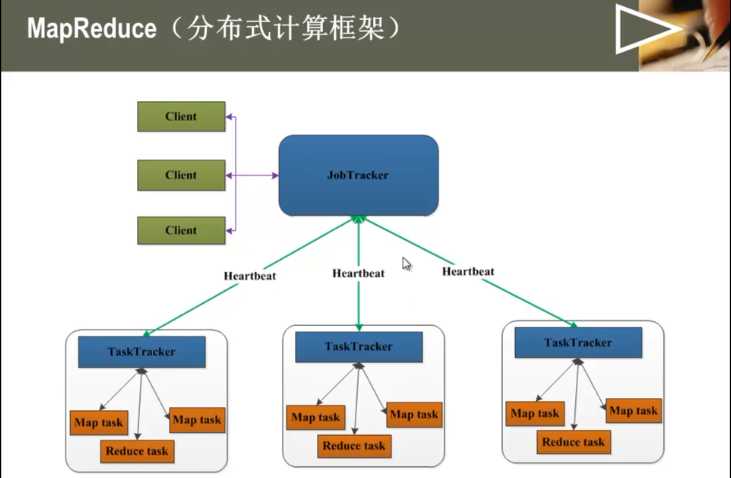 MapReduce（分布式计算框架）

Client

Client

Client

JobTracker

Heartbeat

Heartbeat

Heartbeat

TaskTracker

Map task

Map task

Reduce task

TaskTracker

Map task

Map task

Reduce task

TaskTracker

Map task

Map task

Reduce task